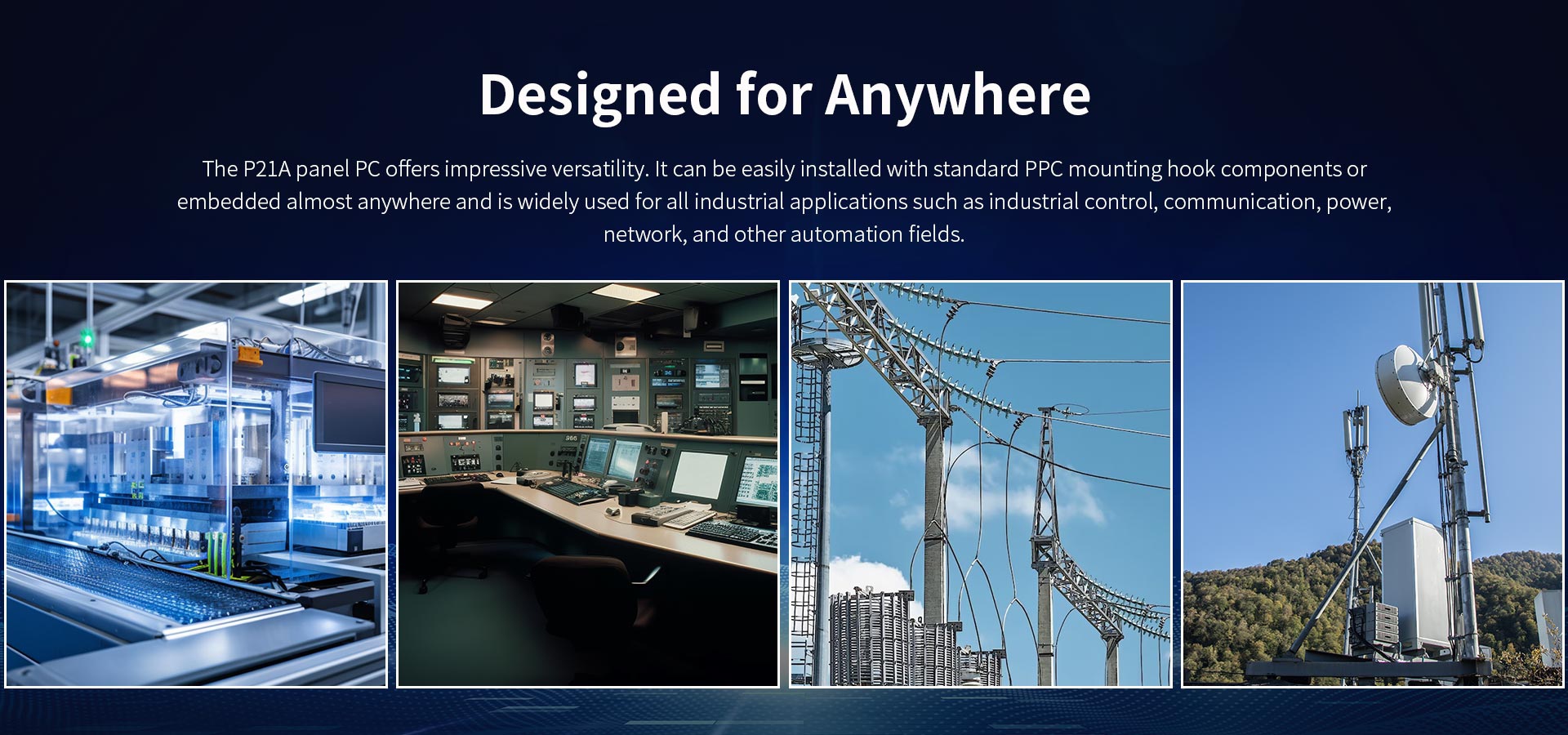 Designed for Anywhere

The P21A panel PC offers impressive versatility. It can be easily installed with standard PPC mounting hook components or embedded almost anywhere and is widely used for all industrial applications such as industrial control, communication, power, network, and other automation fields.